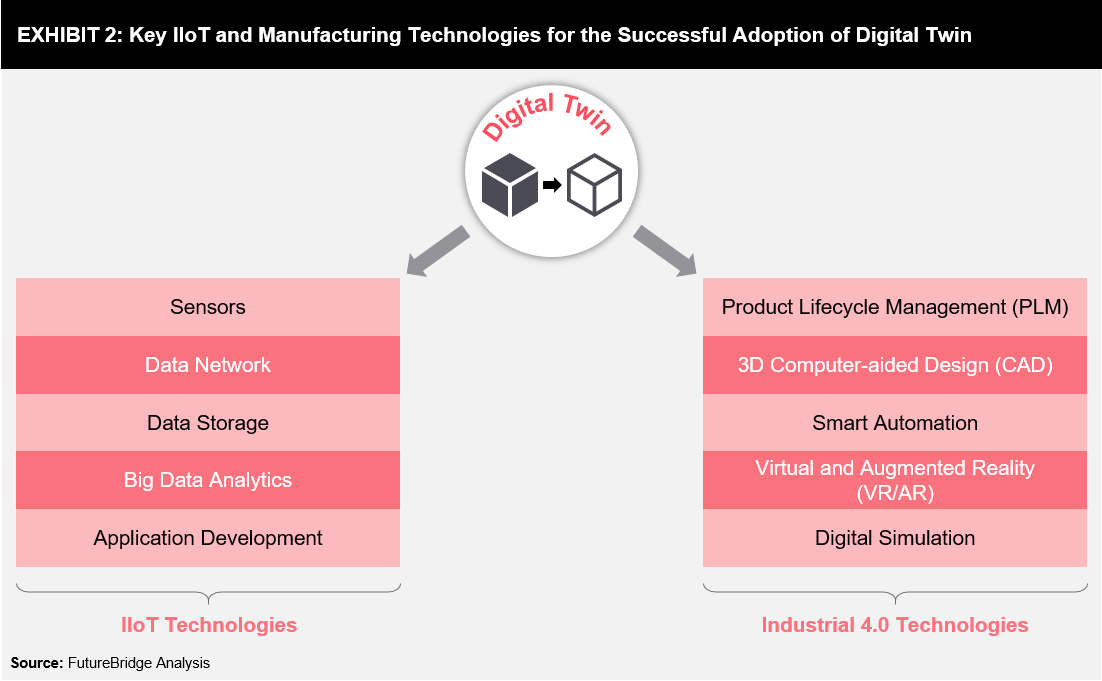 EXHIBIT 2: Key IIoT and Manufacturing Technologies for the Successful Adoption of Digital Twin

Digital Twin

Sensors

Data Network

Data Storage

Big Data Analytics

Application Development

IIoT Technologies

Product Lifecycle Management (PLM)

3D Computer-aided Design (CAD)

Smart Automation

Virtual and Augmented Reality (VR/AR)

Digital Simulation

Industrial 4.0 Technologies

Source: FutureBridge Analysis